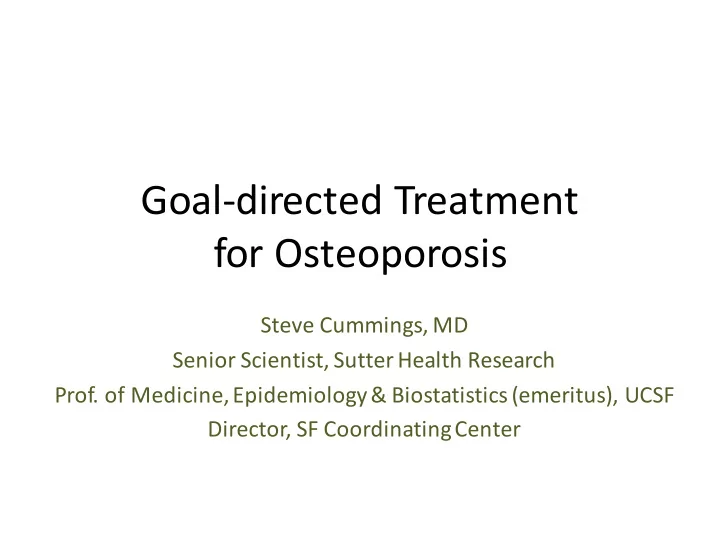 Goal-directed Treatment for Osteoporosis

Steve Cummings, MD
Senior Scientist, Sutter Health Research
Prof. of Medicine, Epidemiology & Biostatistics (emeritus), UCSF
Director, SF Coordinating Center